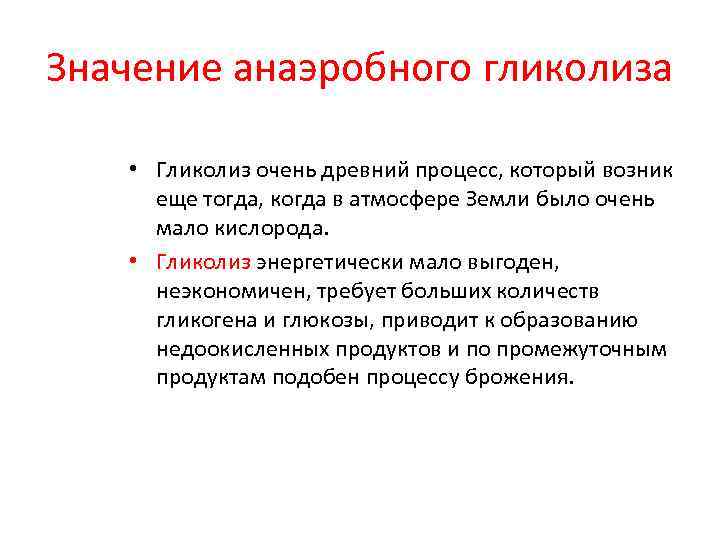 Значение анаэробного гликолиза

• Гликолиз очень древний процесс, который возник еще тогда, когда в атмосфере Земли было очень мало кислорода.

• Гликолиз энергетически мало выгоден, неэкономичен, требует больших количеств гликогена и глюкозы, приводит к образованию недоокисленных продуктов и по промежуточным продуктам подобен процессу брожения.